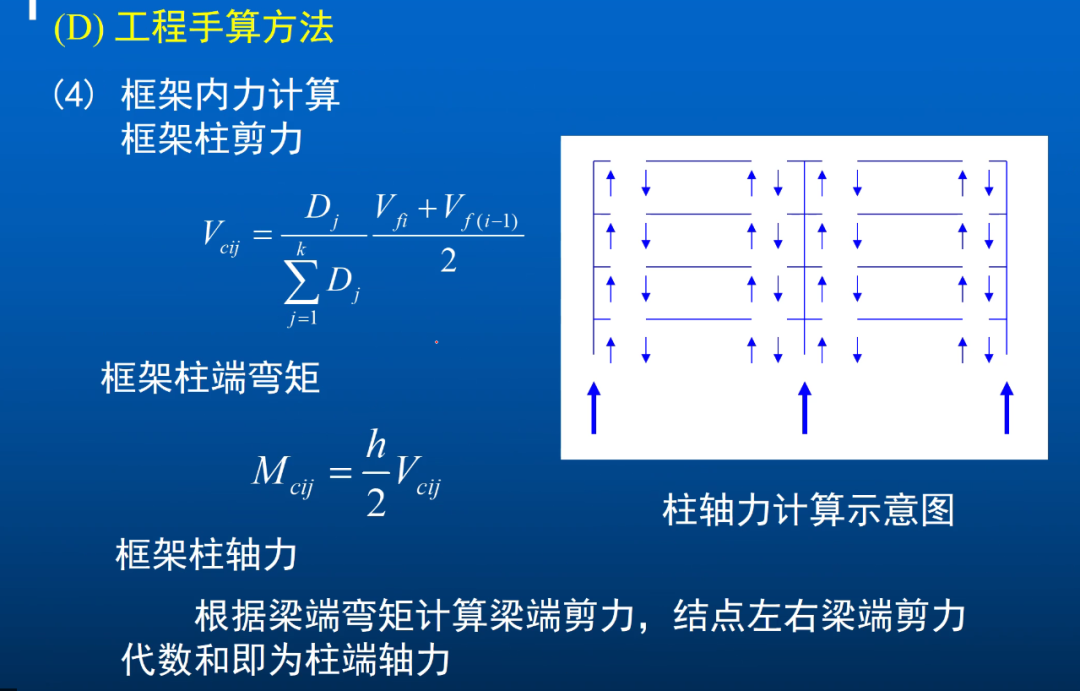 (D) 工程手算方法

(4) 框架内力计算
框架柱剪力

$V_{cij} = \frac{D_j}{\sum_{j=1}^{k} D_j} \frac{V_{fi} + V_{f(i-1)}}{2}$

框架柱端弯矩

$M_{cij} = \frac{h}{2} V_{cij}$

框架柱轴力

根据梁端弯矩计算梁端剪力，结点左右梁端剪力代数和即为柱端轴力

柱轴力计算示意图